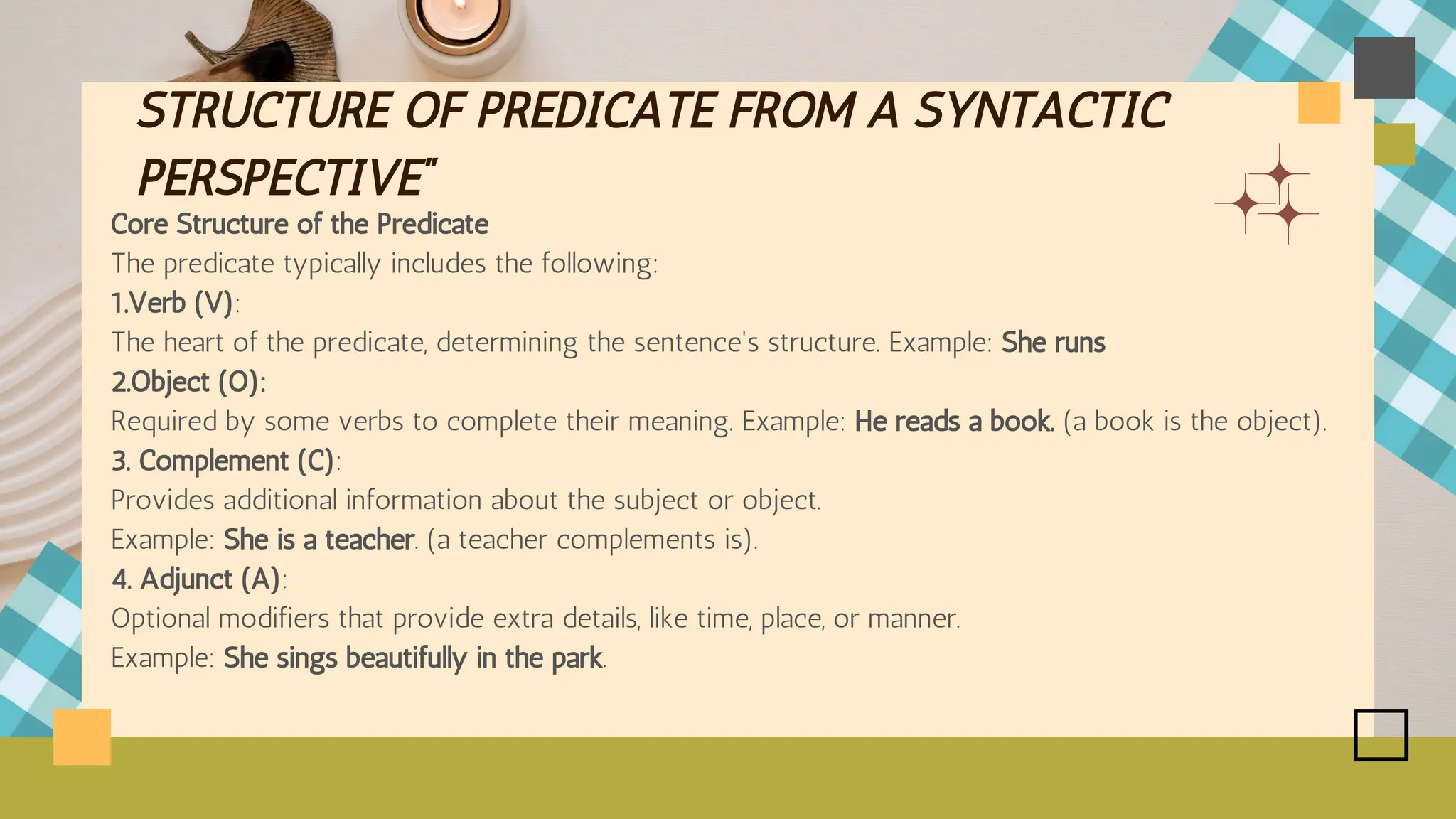 STRUCTURE OF PREDICATE FROM A SYNTACTIC PERSPECTIVE"

Core Structure of the Predicate

The predicate typically includes the following:

1.Verb (V):

The heart of the predicate, determining the sentence's structure. Example: She runs

2.Object (O):

Required by some verbs to complete their meaning. Example: He reads a book. (a book is the object).

3. Complement (C):

Provides additional information about the subject or object.

Example: She is a teacher. (a teacher complements is).

4. Adjunct (A):

Optional modifiers that provide extra details, like time, place, or manner.

Example: She sings beautifully in the park.